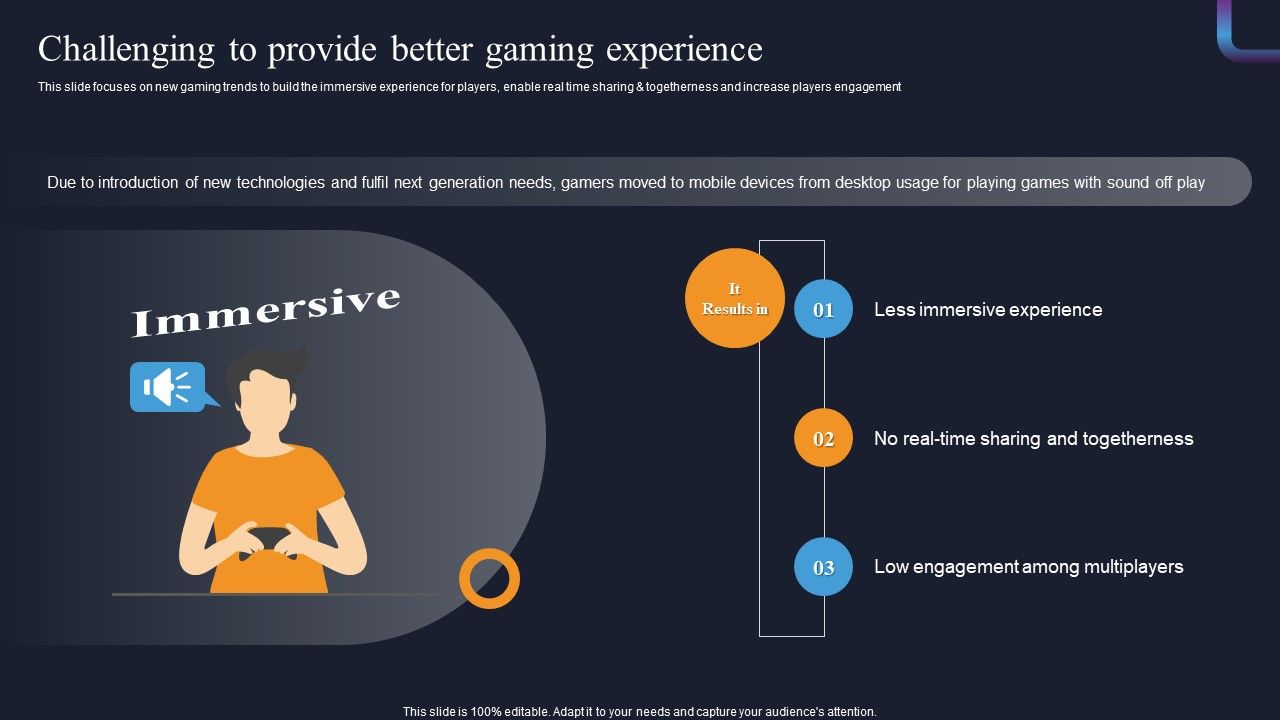 Challenging to provide better gaming experience

This slide focuses on new gaming trends to build the immersive experience for players, enable real time sharing & togetherness and increase players engagement

Due to introduction of new technologies and fulfil next generation needs, gamers moved to mobile devices from desktop usage for playing games with sound off play

Immersive

It Results in

01 Less immersive experience

02 No real-time sharing and togetherness

03 Low engagement among multiplayers

This slide is 100% editable. Adapt it to your needs and capture your audience's attention.